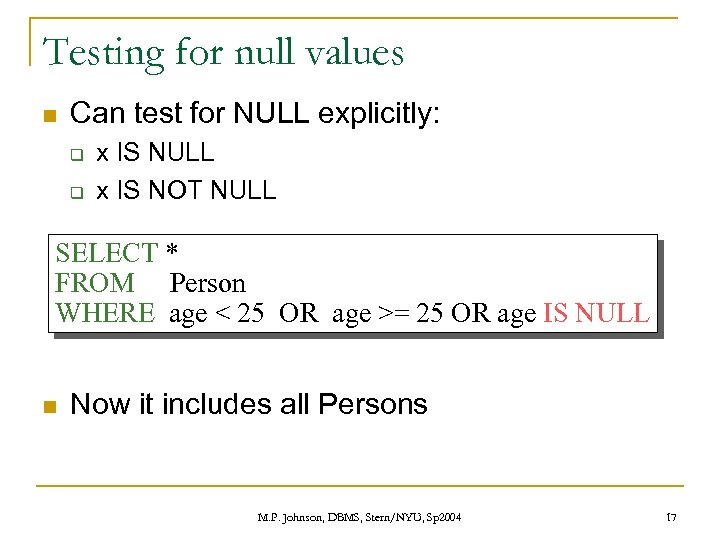 Testing for null values

Can test for NULL explicitly:

x IS NULL

x IS NOT NULL

SELECT *
FROM Person
WHERE age < 25 OR age >= 25 OR age IS NULL

Now it includes all Persons

M.P. Johnson, DBMS, Stern/NYU, Sp2004

17